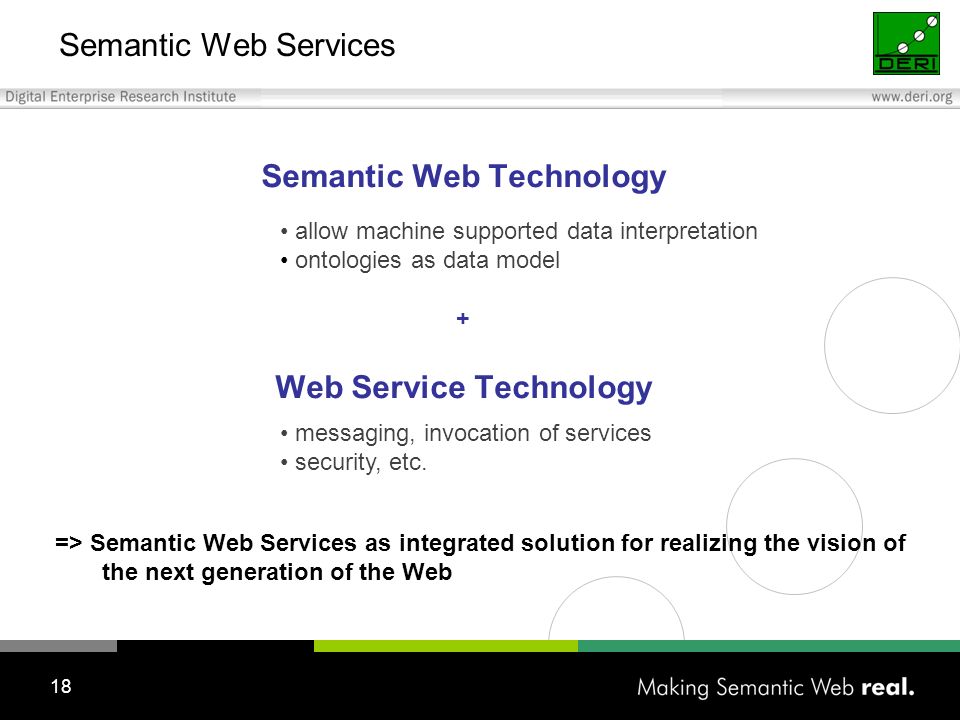 Semantic Web Services

DERI

Digital Enterprise Research Institute

www.deri.org

Semantic Web Technology

• allow machine supported data interpretation
• ontologies as data model

+

Web Service Technology

• messaging, invocation of services
• security, etc.

=> Semantic Web Services as integrated solution for realizing the vision of the next generation of the Web

18

Making Semantic Web real.